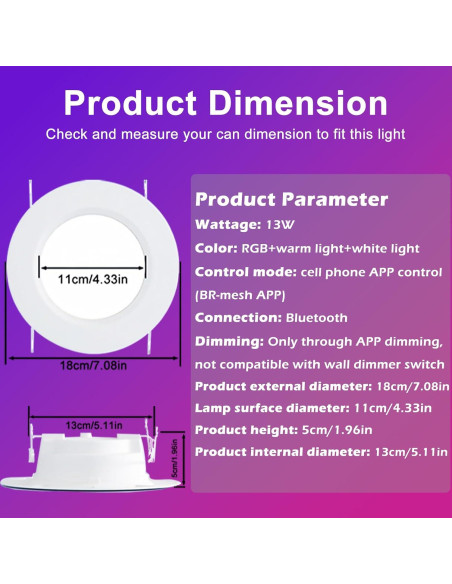 Product Dimension

Check and measure your can dimension to fit this light

11cm/4.33in

18cm/7.08in

13cm/5.11in

5cm/1.96in

Product Parameter

Wattage: 13W

Color: RGB+warm light+white light

Control mode: cell phone APP control (BR-mesh APP)

Connection: Bluetooth

Dimming: Only through APP dimming, not compatible with wall dimmer switch

Product external diameter: 18cm/7.08in

Lamp surface diameter: 11cm/4.33in

Product height: 5cm/1.96in

Product internal diameter: 13cm/5.11in